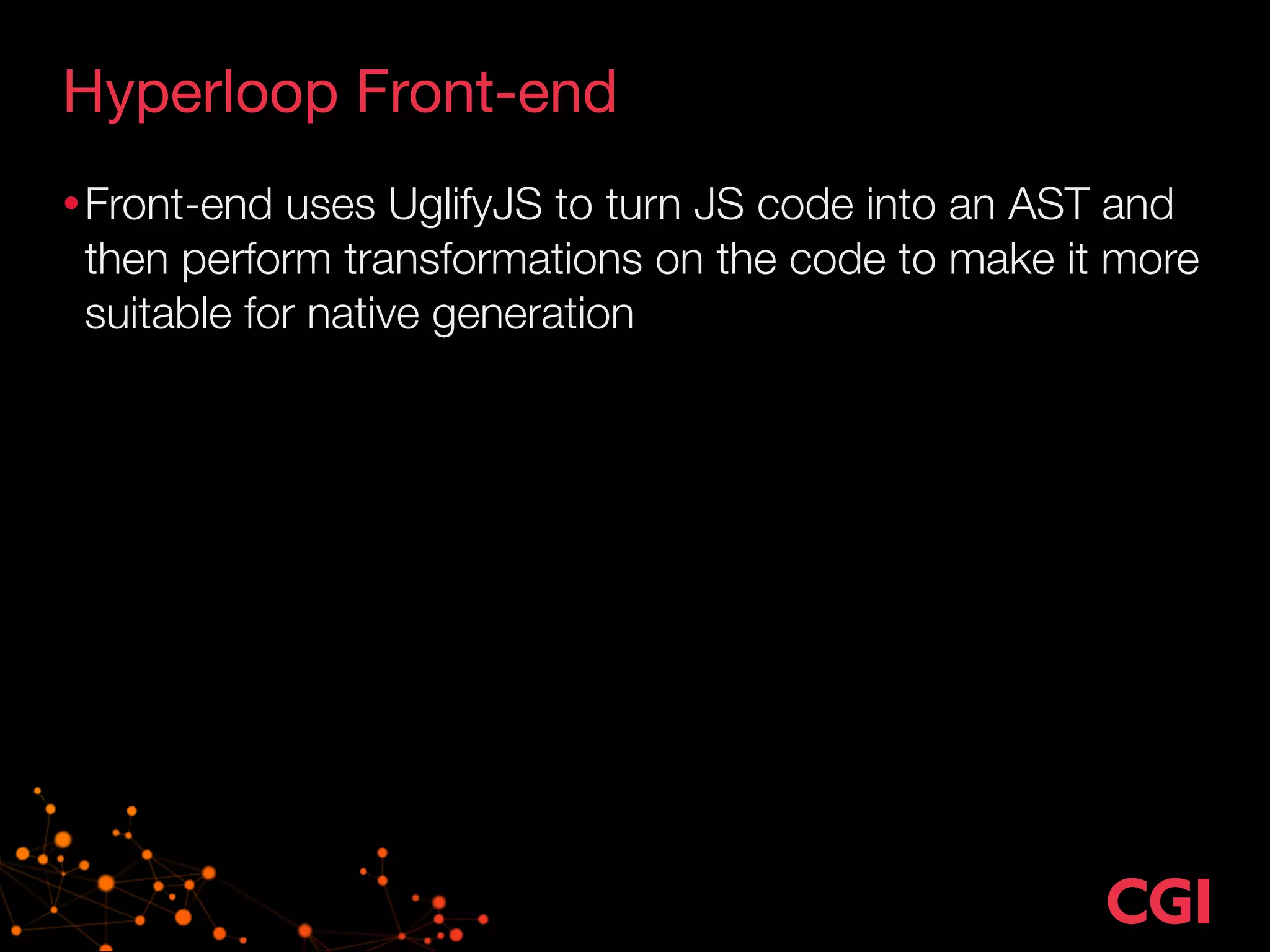 Hyperloop Front-end

• Front-end uses UglifyJS to turn JS code into an AST and then perform transformations on the code to make it more suitable for native generation

CGI